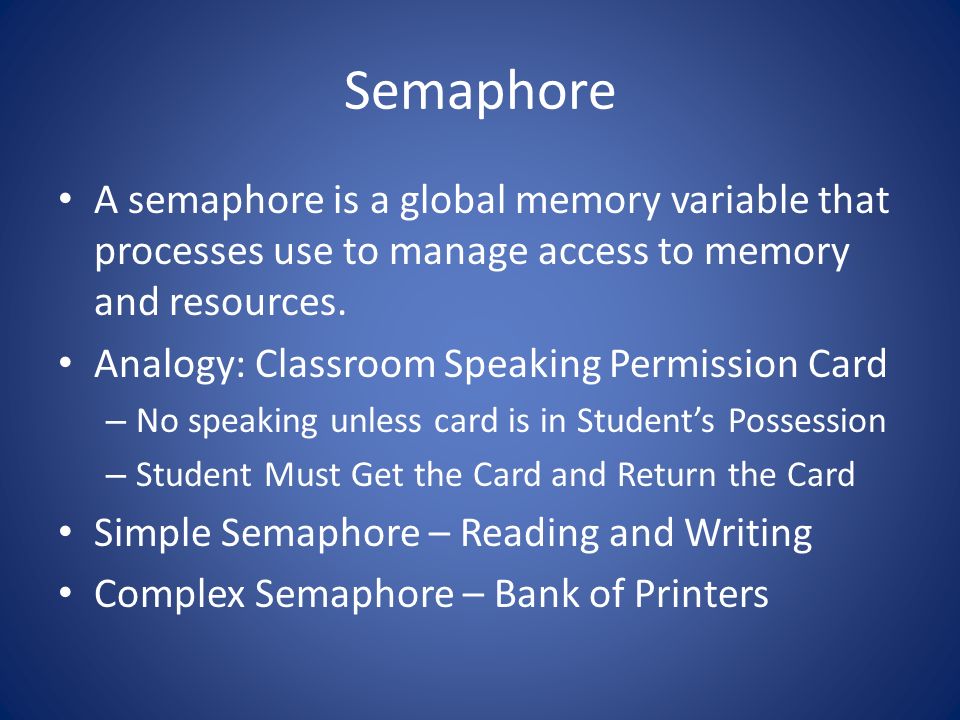 Semaphore

• A semaphore is a global memory variable that processes use to manage access to memory and resources.
• Analogy: Classroom Speaking Permission Card
– No speaking unless card is in Student's Possession
– Student Must Get the Card and Return the Card
• Simple Semaphore – Reading and Writing
• Complex Semaphore – Bank of Printers